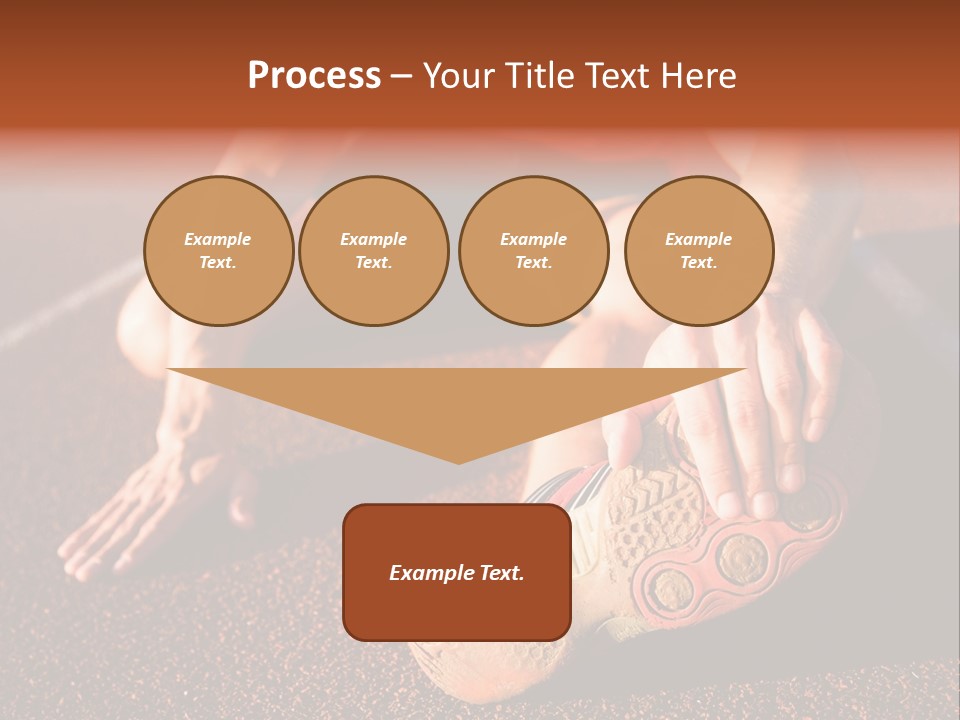 Process – Your Title Text Here

Example Text.

Example Text.

Example Text.

Example Text.

Example Text.